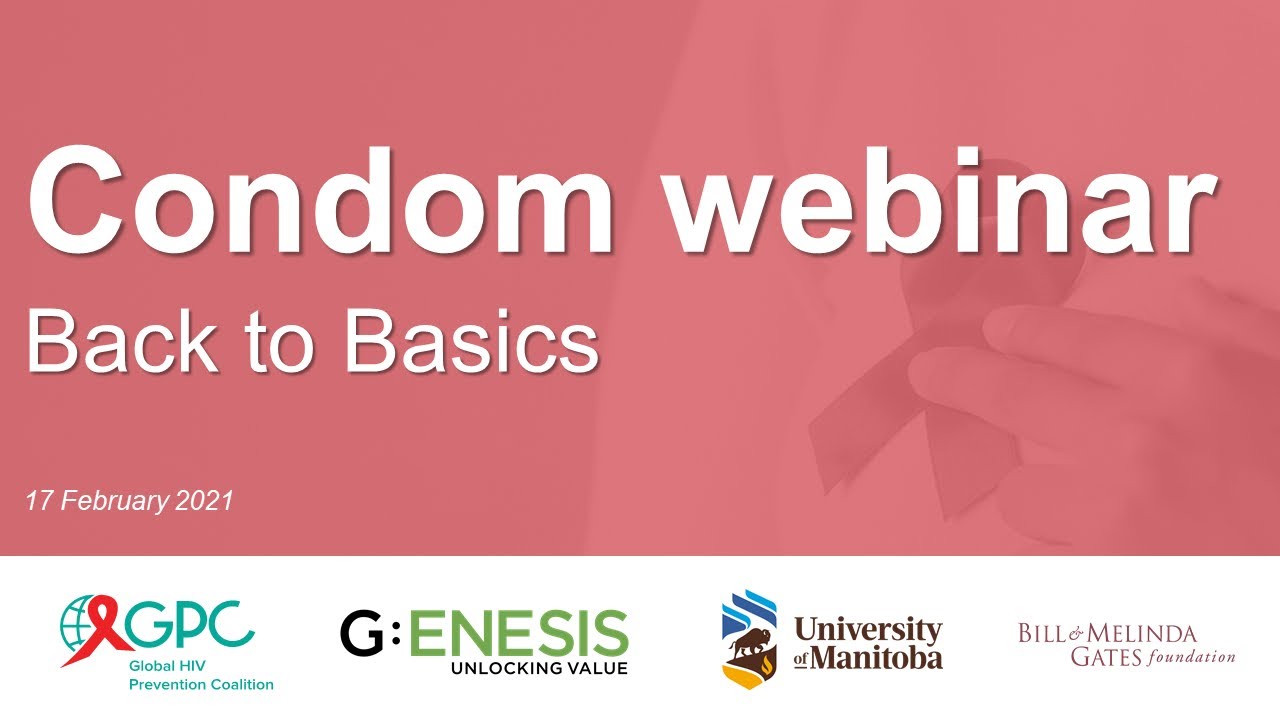 Condom webinar
Back to Basics

17 February 2021

GPC
Global HIV Prevention Coalition

G:ENESIS
UNLOCKING VALUE

University of Manitoba

BILL & MELINDA GATES foundation